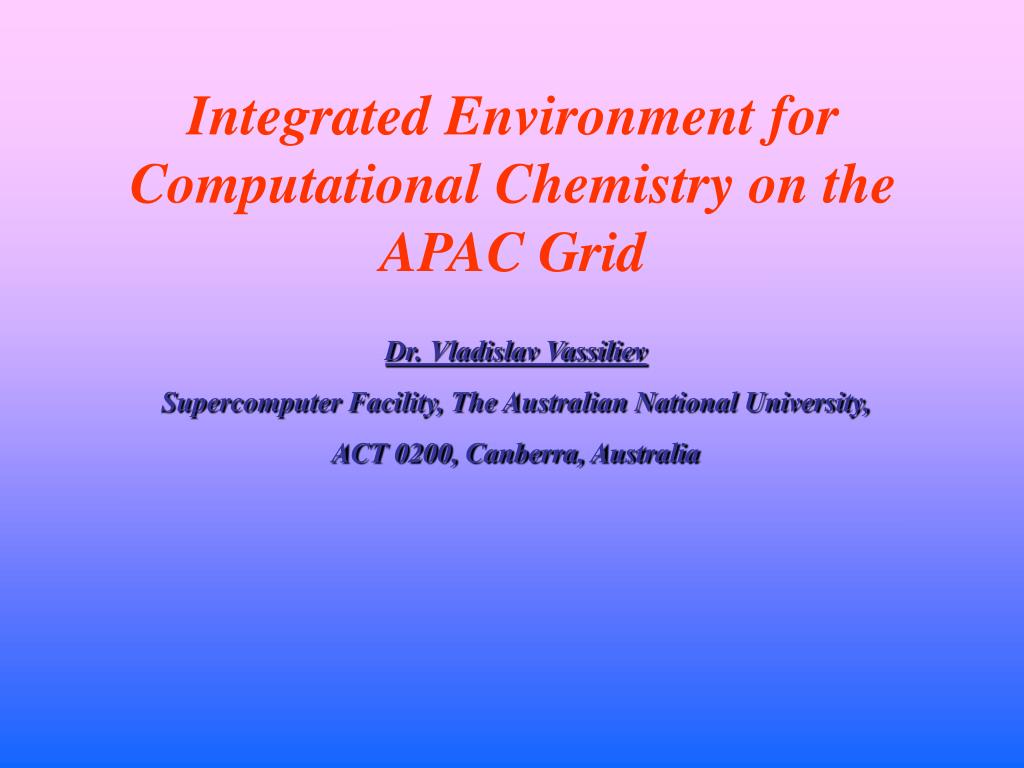 Integrated Environment for Computational Chemistry on the APAC Grid

Dr. Vladislav Vassiliev

Supercomputer Facility, The Australian National University,

ACT 0200, Canberra, Australia